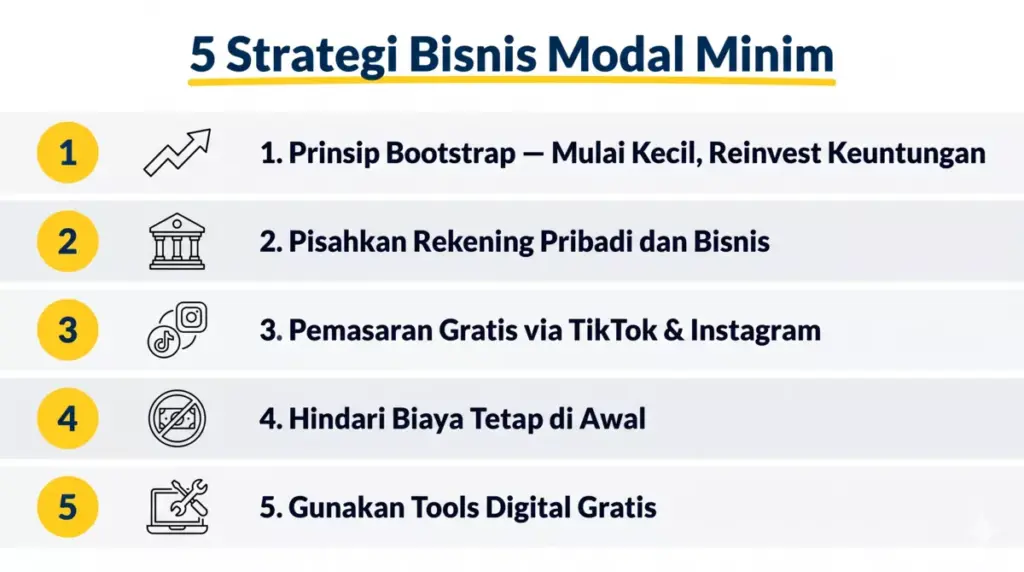 5 Strategi Bisnis Modal Minim

1 1. Prinsip Bootstrap — Mulai Kecil, Reinvest Keuntungan

2 2. Pisahkan Rekening Pribadi dan Bisnis

3 3. Pemasaran Gratis via TikTok & Instagram

4 4. Hindari Biaya Tetap di Awal

5 5. Gunakan Tools Digital Gratis